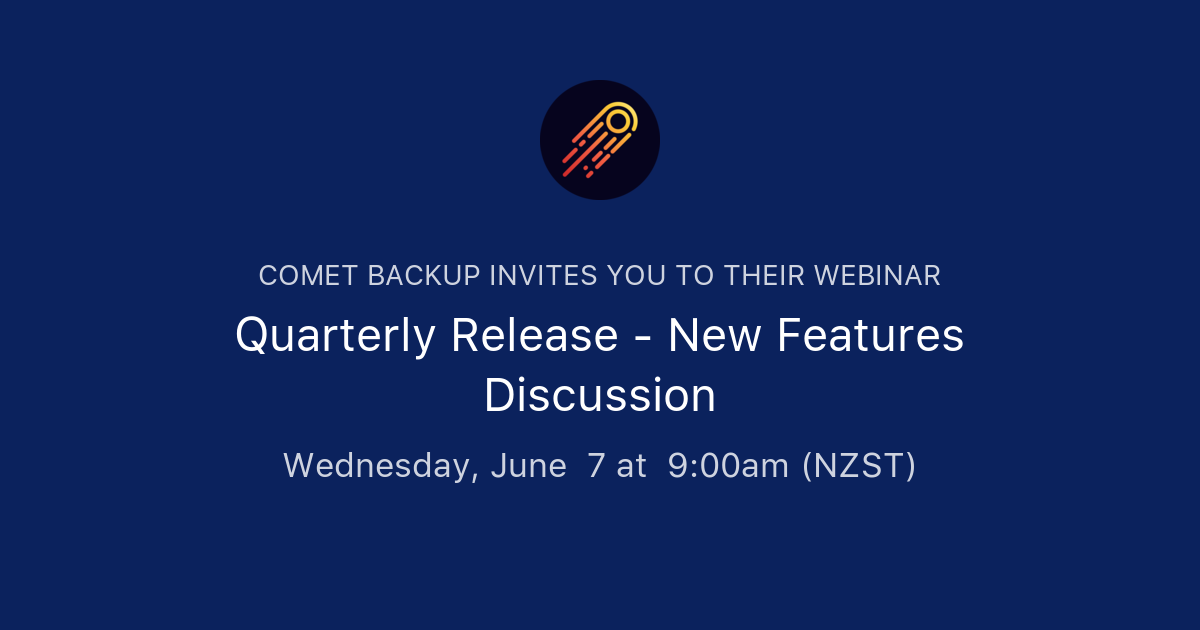 COMET BACKUP INVITES YOU TO THEIR WEBINAR

Quarterly Release - New Features Discussion

Wednesday, June 7 at 9:00am (NZST)